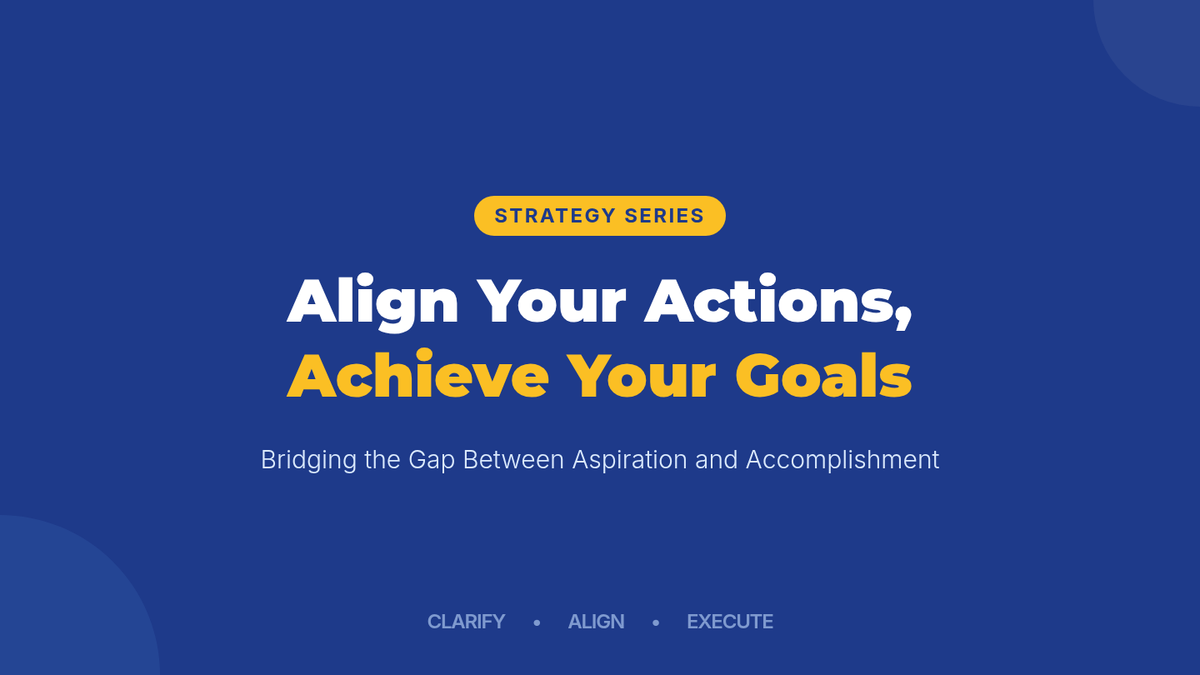 STRATEGY SERIES

Align Your Actions,
Achieve Your Goals

Bridging the Gap Between Aspiration and Accomplishment

CLARIFY • ALIGN • EXECUTE